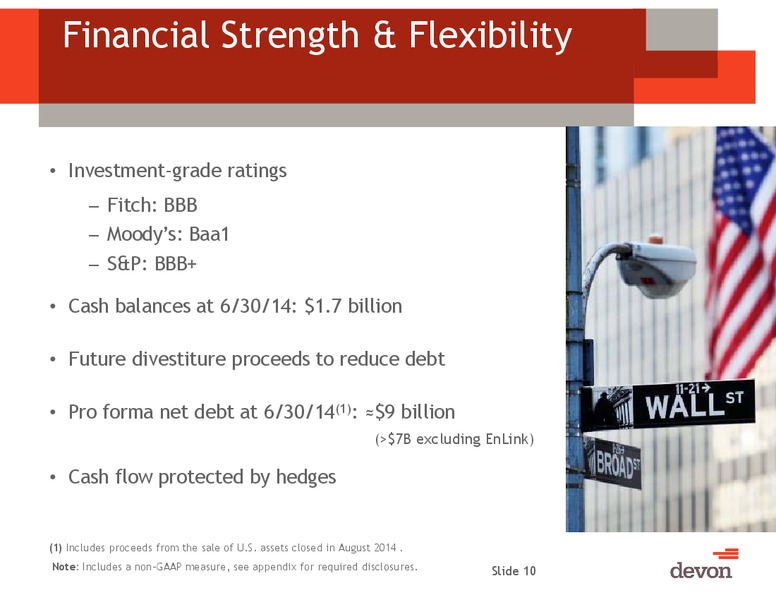 Financial Strength & Flexibility

• Investment-grade ratings
– Fitch: BBB
– Moody's: Baa1
– S&P: BBB+

• Cash balances at 6/30/14: $1.7 billion

• Future divestiture proceeds to reduce debt

• Pro forma net debt at 6/30/14$^{(1)}$: ≈$9 billion
(>$7B excluding EnLink)

• Cash flow protected by hedges

11-21→ WALL ST
BROAD ST

(1) Includes proceeds from the sale of U.S. assets closed in August 2014 .
Note: Includes a non-GAAP measure, see appendix for required disclosures.

Slide 10

devon